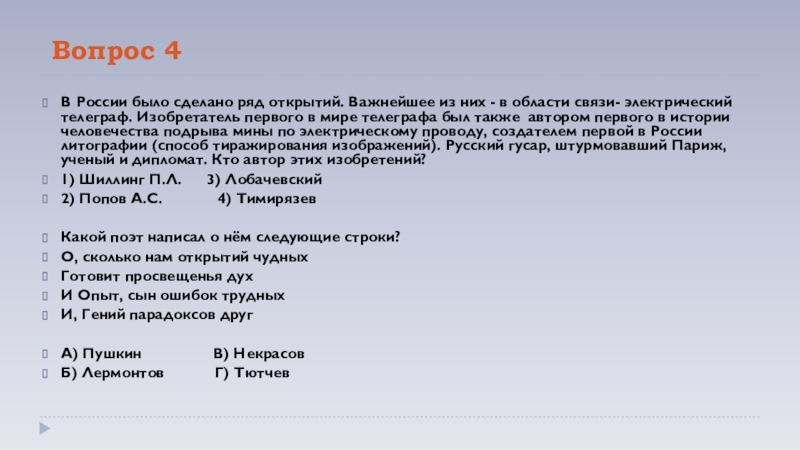 Вопрос 4

В России было сделано ряд открытий. Важнейшее из них - в области связи- электрический телеграф. Изобретатель первого в мире телеграфа был также автором первого в истории человечества подрыва мины по электрическому проводу, создателем первой в России литографии (способ тиражирования изображений). Русский гусар, штурмовавший Париж, ученый и дипломат. Кто автор этих изобретений?

1) Шиллинг П.Л. 3) Лобачевский

2) Попов А.С. 4) Тимирязев

Какой поэт написал о нём следующие строки?

О, сколько нам открытий чудных

Готовит просвещенья дух

И Опыт, сын ошибок трудных

И, Гений парадоксов друг

А) Пушкин В) Некрасов

Б) Лермонтов Г) Тютчев